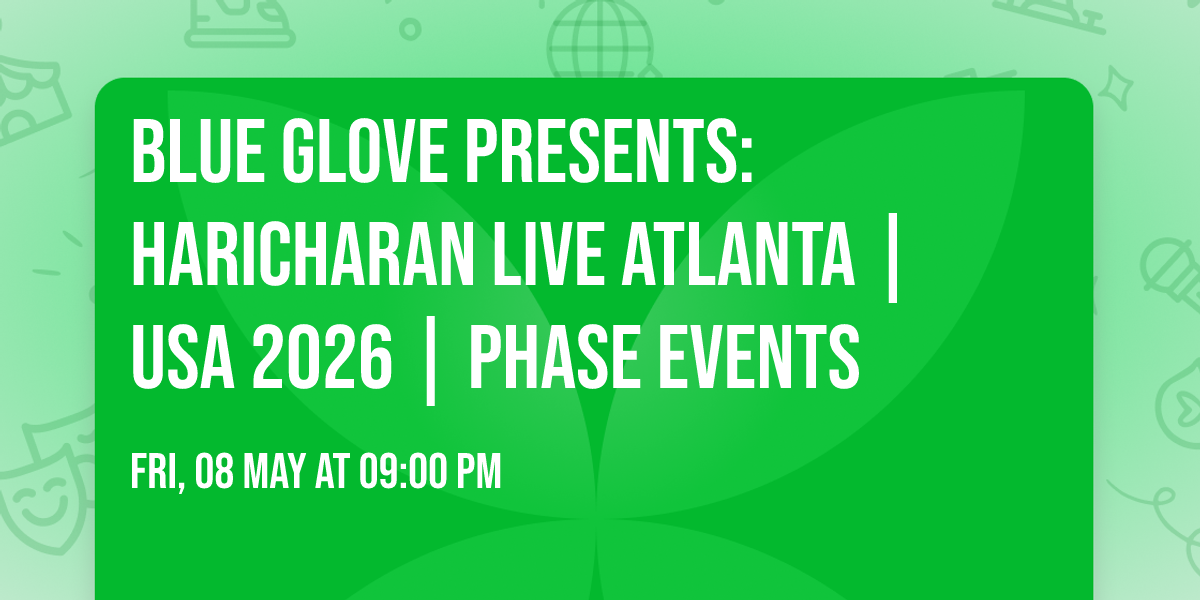 BLUE GLOVE PRESENTS: HARICHARAN LIVE ATLANTA | USA 2026 | PHASE EVENTS

FRI, 08 MAY AT 09:00 PM